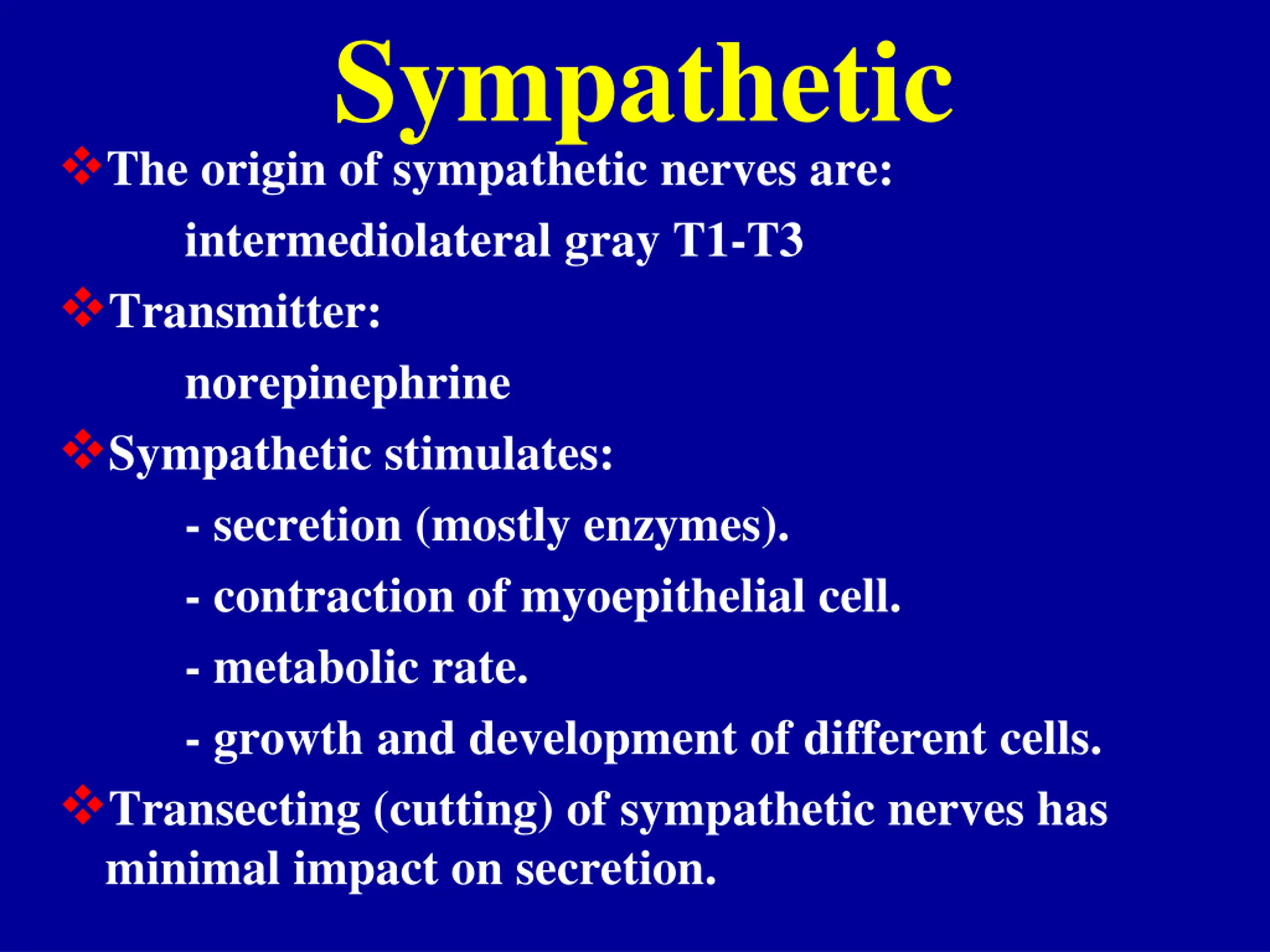 Sympathetic

❖ The origin of sympathetic nerves are:

intermediolateral gray T1-T3

❖ Transmitter:

norepinephrine

❖ Sympathetic stimulates:

- secretion (mostly enzymes).

- contraction of myoepithelial cell.

- metabolic rate.

- growth and development of different cells.

❖ Transecting (cutting) of sympathetic nerves has minimal impact on secretion.